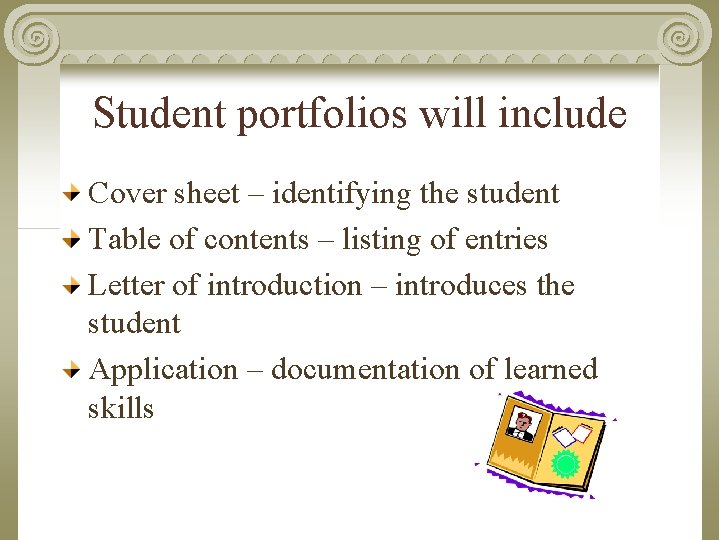 Student portfolios will include

Cover sheet – identifying the student

Table of contents – listing of entries

Letter of introduction – introduces the student

Application – documentation of learned skills